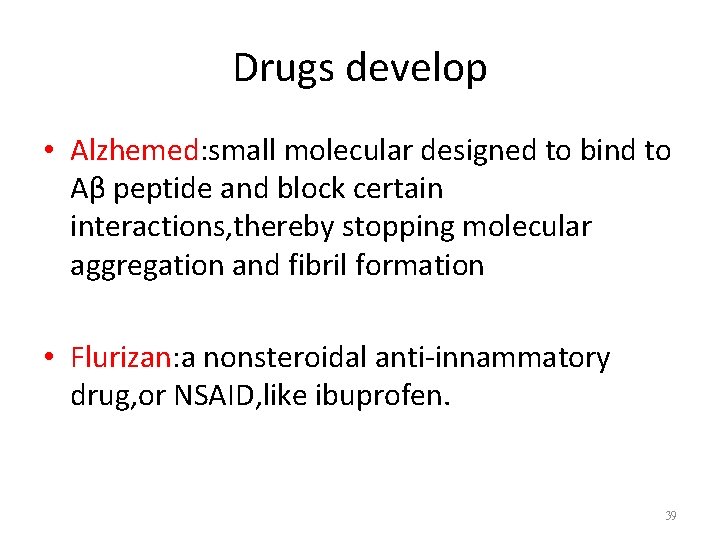 Drugs develop

• Alzhemed:small molecular designed to bind to Aβ peptide and block certain interactions,thereby stopping molecular aggregation and fibril formation

• Flurizan:a nonsteroidal anti-innammatory drug,or NSAID,like ibuprofen.

39